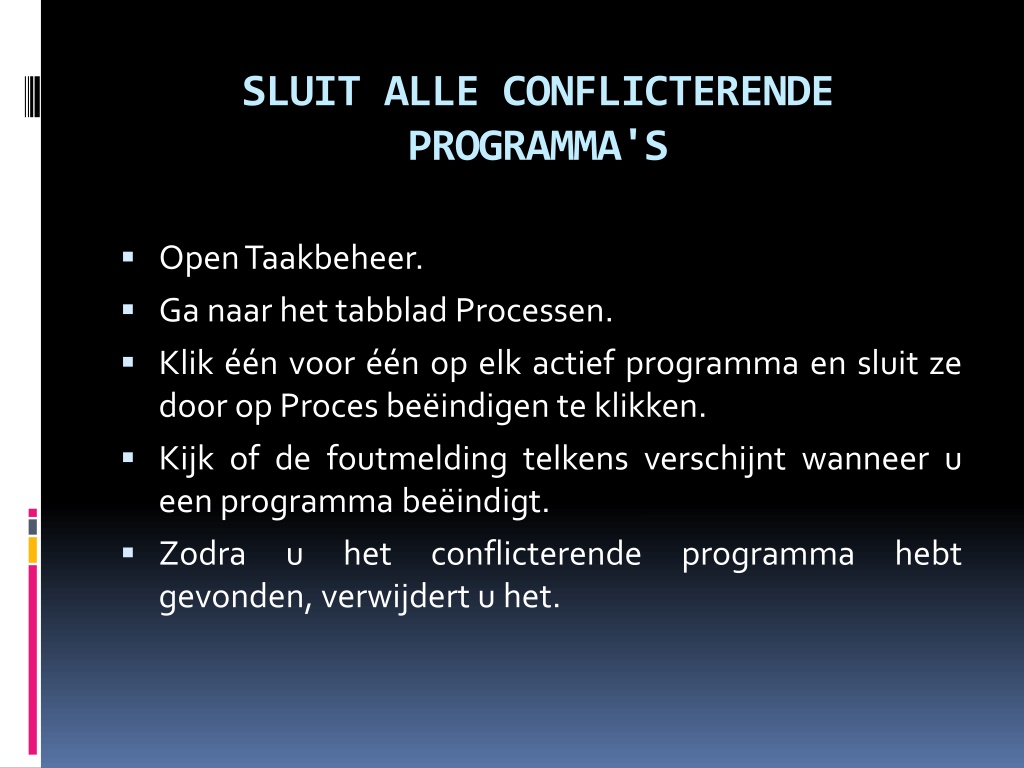 SLUIT ALLE CONFLICTERENDE PROGRAMMA'S

▪ Open Taakbeheer.
▪ Ga naar het tabblad Processen.
▪ Klik één voor één op elk actief programma en sluit ze door op Proces beëindigen te klikken.
▪ Kijk of de foutmelding telkens verschijnt wanneer u een programma beëindigt.
▪ Zodra u het conflicterende programma hebt gevonden, verwijdert u het.